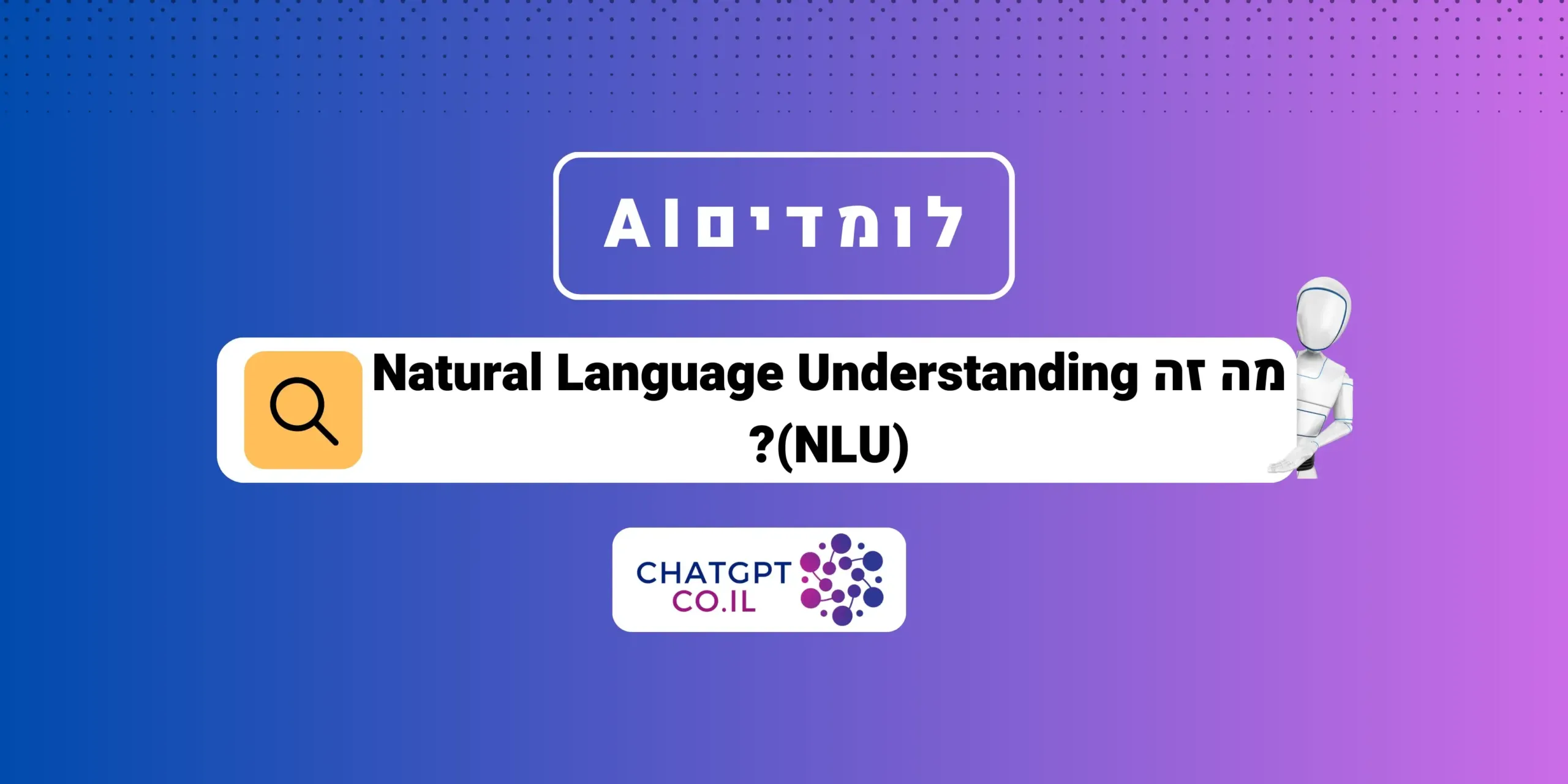 לומדים AI

מה זה Natural Language Understanding (NLU)?

CHATGPT
CO.IL